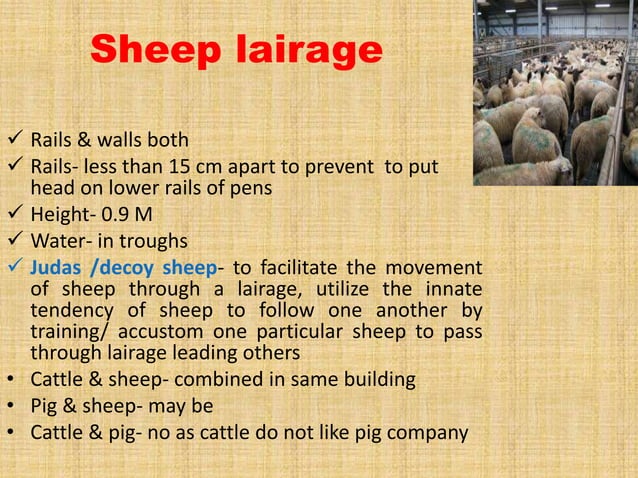 Sheep lairage

✓ Rails & walls both
✓ Rails- less than 15 cm apart to prevent to put head on lower rails of pens
✓ Height- 0.9 M
✓ Water- in troughs
✓ Judas /decoy sheep- to facilitate the movement of sheep through a lairage, utilize the innate tendency of sheep to follow one another by training/ accustom one particular sheep to pass through lairage leading others
• Cattle & sheep- combined in same building
• Pig & sheep- may be
• Cattle & pig- no as cattle do not like pig company